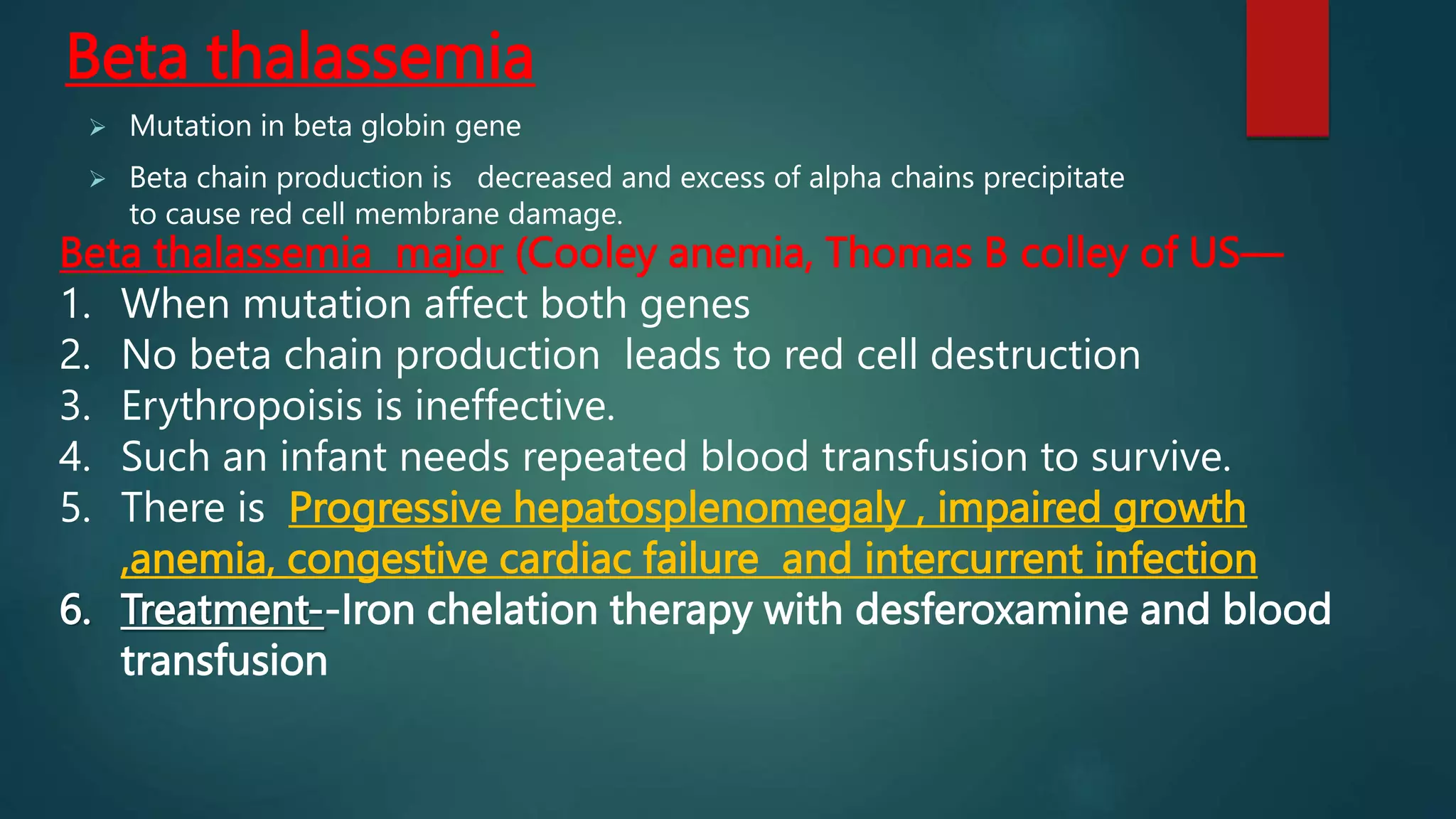 Beta thalassemia

➢ Mutation in beta globin gene

➢ Beta chain production is decreased and excess of alpha chains precipitate to cause red cell membrane damage.

Beta thalassemia major (Cooley anemia, Thomas B colley of US—

1. When mutation affect both genes
2. No beta chain production leads to red cell destruction
3. Erythropoisis is ineffective.
4. Such an infant needs repeated blood transfusion to survive.
5. There is Progressive hepatosplenomegaly , impaired growth ,anemia, congestive cardiac failure and intercurrent infection
6. Treatment--Iron chelation therapy with desferoxamine and blood transfusion